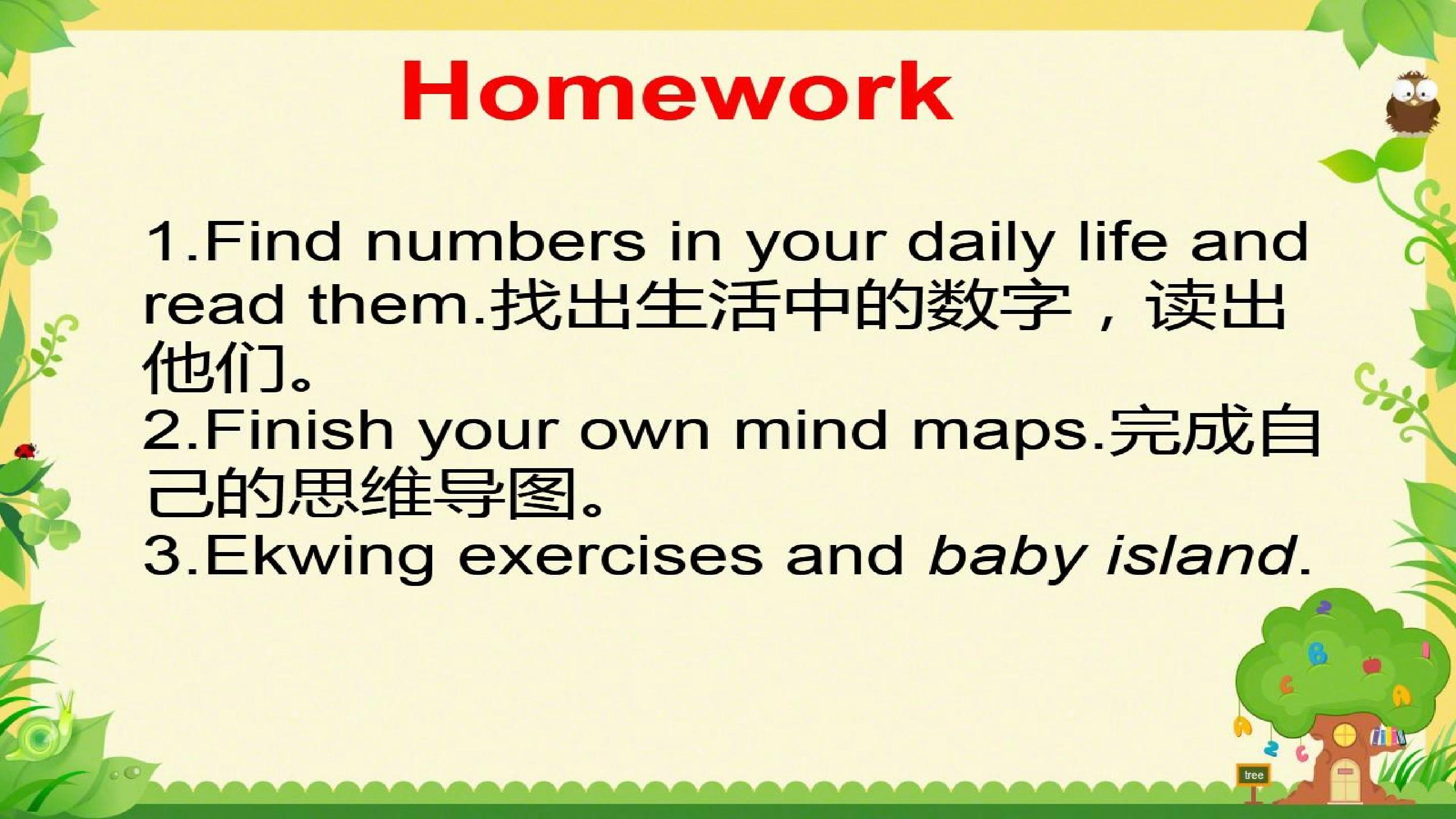 Homework

1.Find numbers in your daily life and read them.找出生活中的数字，读出他们。
2.Finish your own mind maps.完成自己的思维导图。
3.Ekwing exercises and baby island.

tree